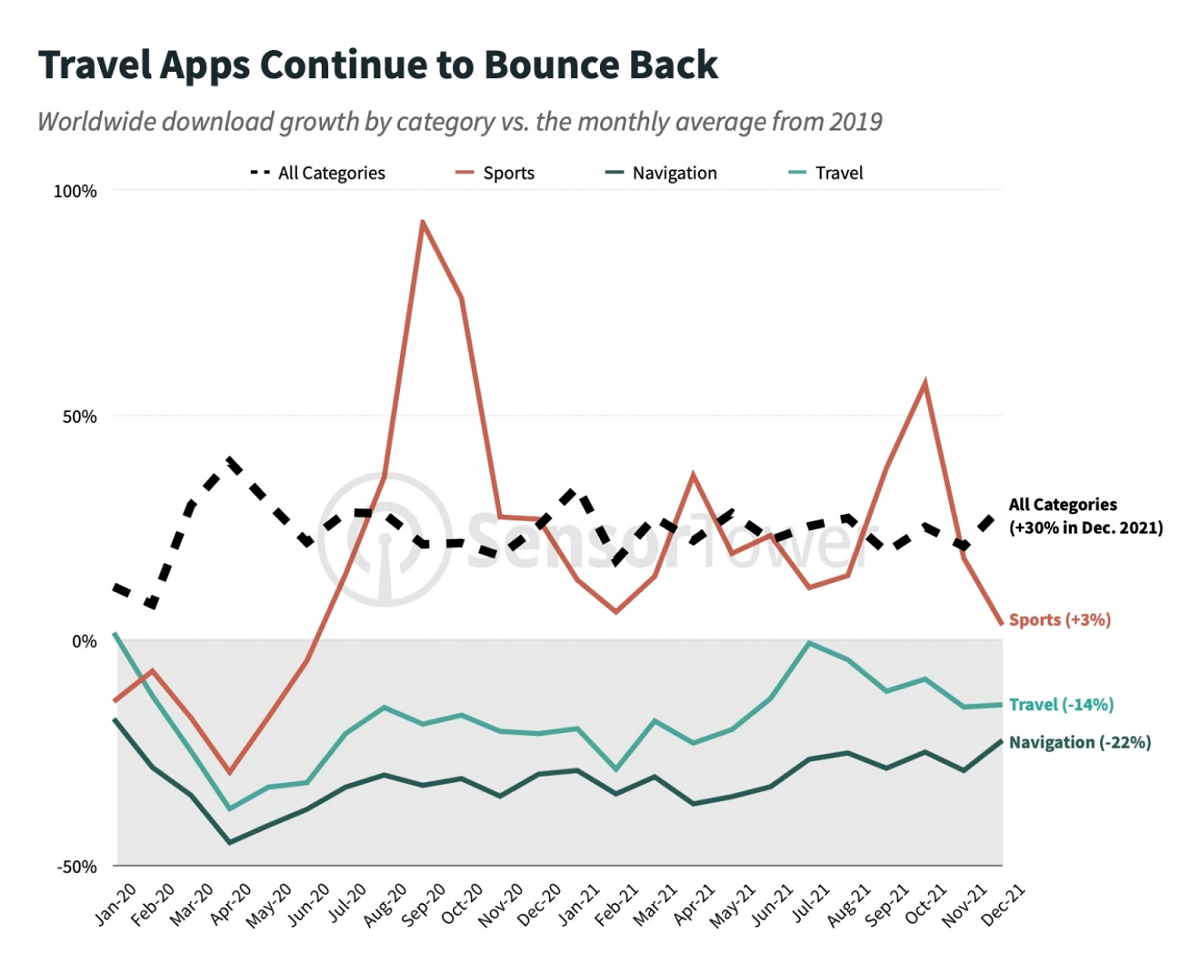 Travel Apps Continue to Bounce Back

Worldwide download growth by category vs. the monthly average from 2019

All Categories
Sports
Navigation
Travel

100%
50%
0%
-50%

SensorTower

All Categories (+30% in Dec. 2021)
Sports (+3%)
Travel (-14%)
Navigation (-22%)

Jan-20
Feb-20
Mar-20
Apr-20
May-20
Jun-20
Jul-20
Aug-20
Sep-20
Oct-20
Nov-20
Dec-20
Jan-21
Feb-21
Mar-21
Apr-21
May-21
Jun-21
Jul-21
Aug-21
Sep-21
Oct-21
Nov-21
Dec-21